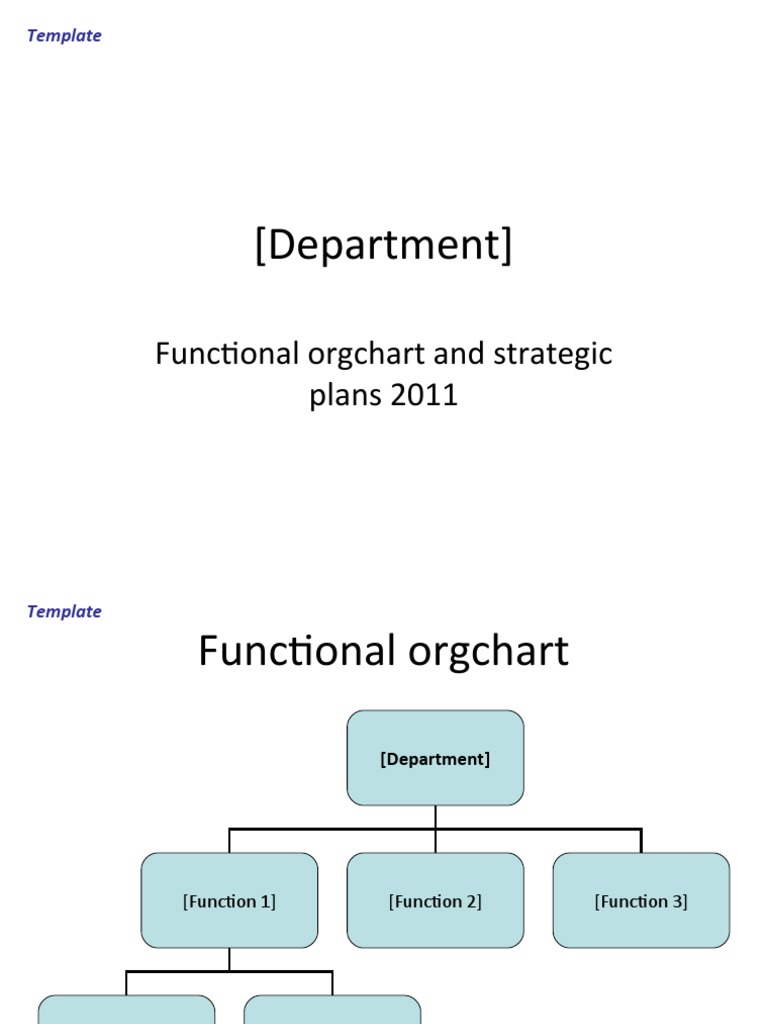 Template

[Department]

Functional orgchart and strategic plans 2011

Template

Functional orgchart

[Department]

[Function 1]

[Function 2]

[Function 3]